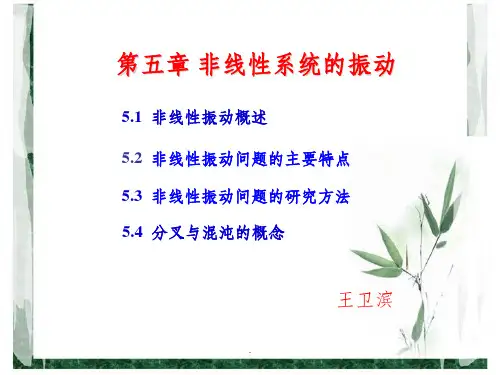 第五章 非线性系统的振动

5.1 非线性振动概述

5.2 非线性振动问题的主要特点

5.3 非线性振动问题的研究方法

5.4 分叉与混沌的概念

王卫滨